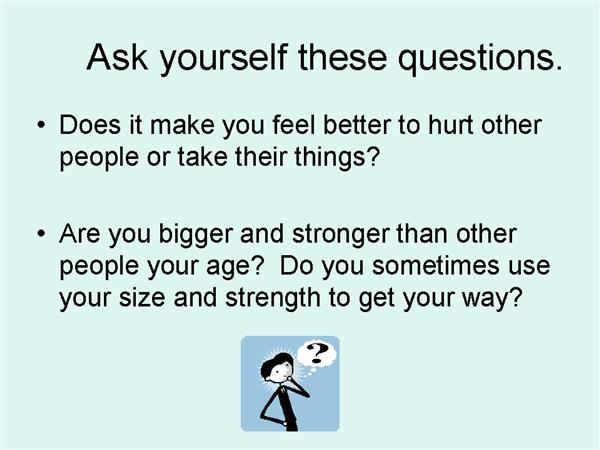 Ask yourself these questions.

• Does it make you feel better to hurt other people or take their things?

• Are you bigger and stronger than other people your age? Do you sometimes use your size and strength to get your way?

?